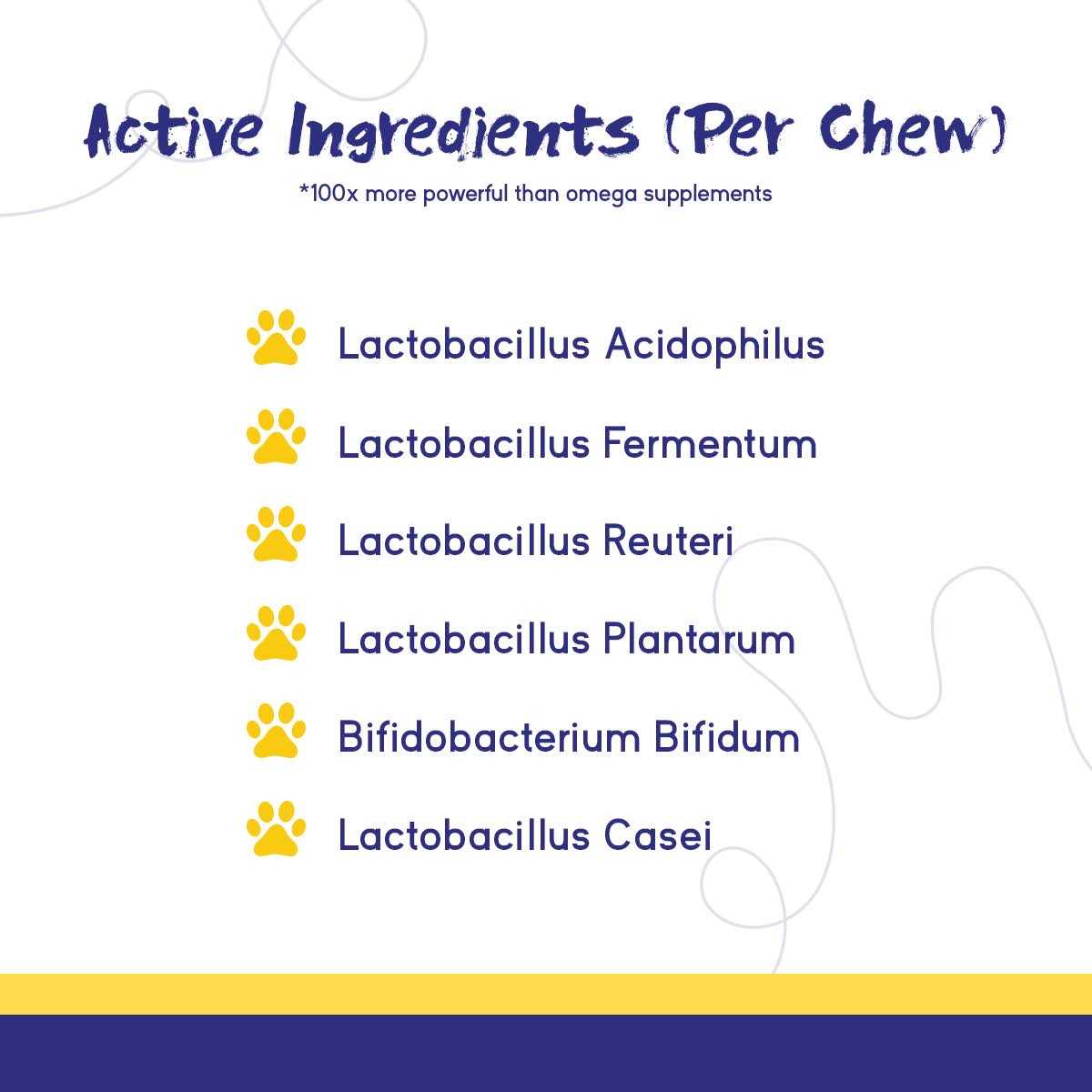 Active Ingredients (Per Chew)

*100x more powerful than omega supplements

Lactobacillus Acidophilus

Lactobacillus Fermentum

Lactobacillus Reuteri

Lactobacillus Plantarum

Bifidobacterium Bifidum

Lactobacillus Casei